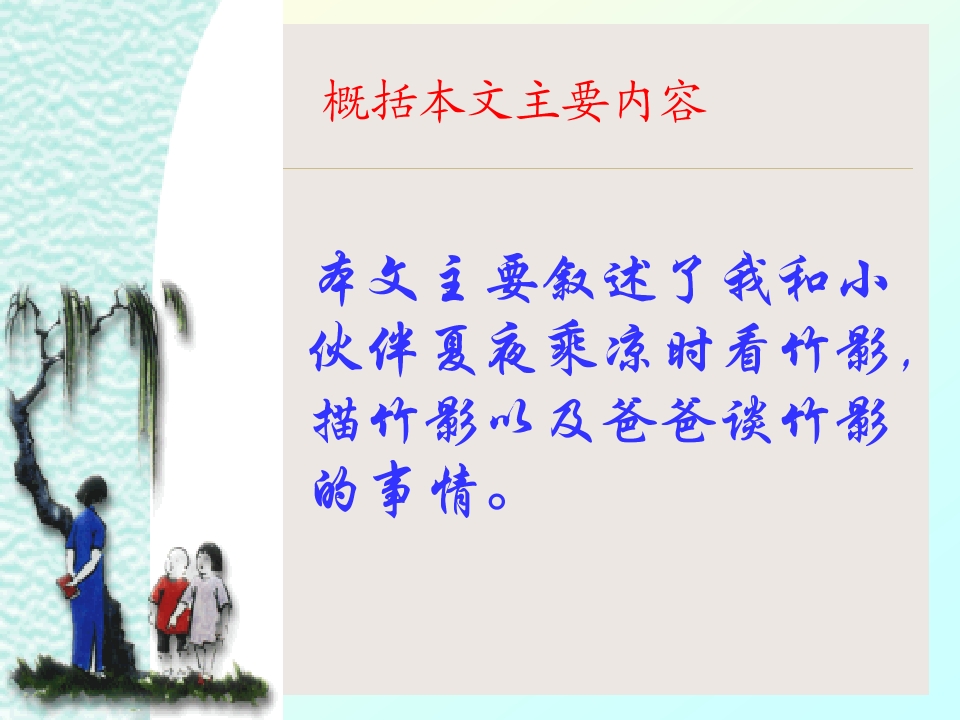 概括本文主要内容

本文主要叙述了我和小伙伴夏夜乘凉时看竹影，描竹影以及爸爸谈竹影的事情。